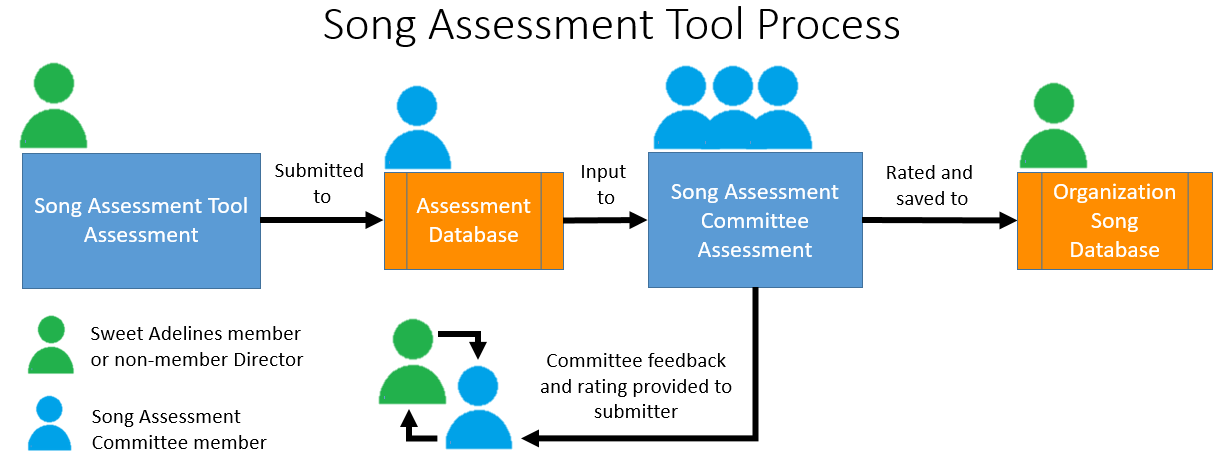 Song Assessment Tool Process

Song Assessment Tool Assessment

Submitted to

Assessment Database

Input to

Song Assessment Committee Assessment

Rated and saved to

Organization Song Database

Sweet Adelines member or non-member Director

Song Assessment Committee member

Committee feedback and rating provided to submitter